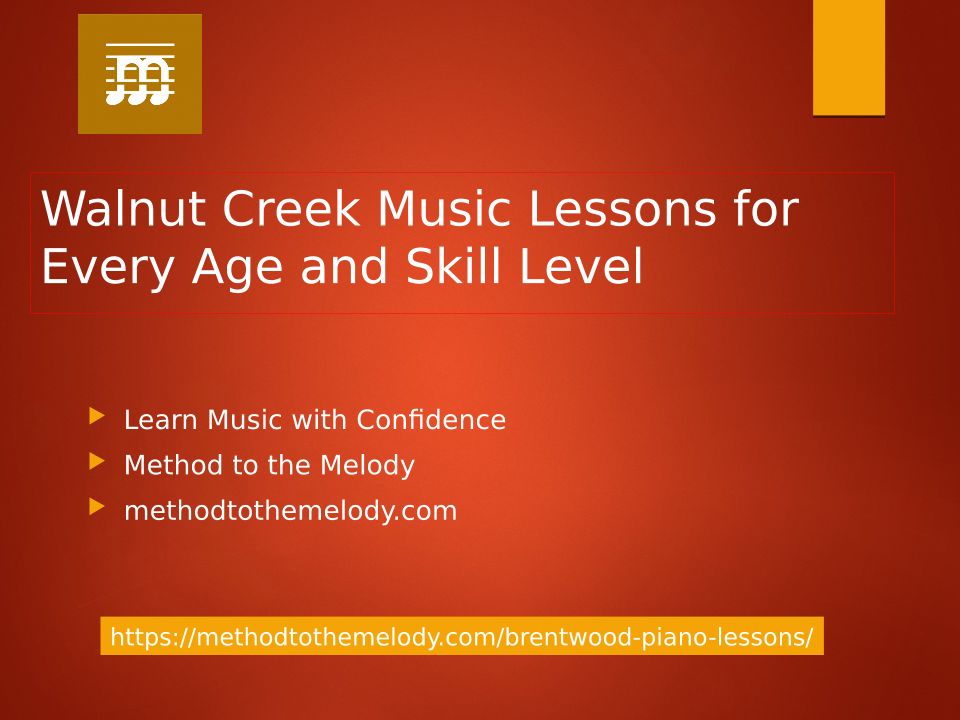 Walnut Creek Music Lessons for Every Age and Skill Level

▶ Learn Music with Confidence
▶ Method to the Melody
▶ methodtothemelody.com

https://methodtothemelody.com/brentwood-piano-lessons/